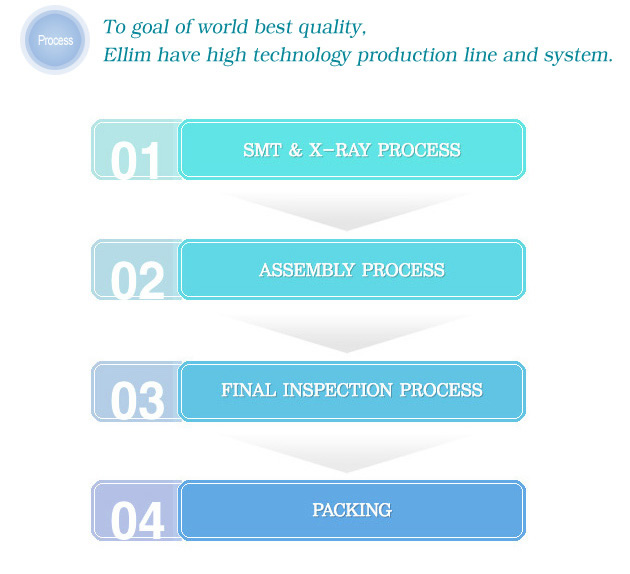 Process

To goal of world best quality,
Ellim have high technology production line and system.

01 SMT & X-RAY PROCESS

02 ASSEMBLY PROCESS

03 FINAL INSPECTION PROCESS

04 PACKING